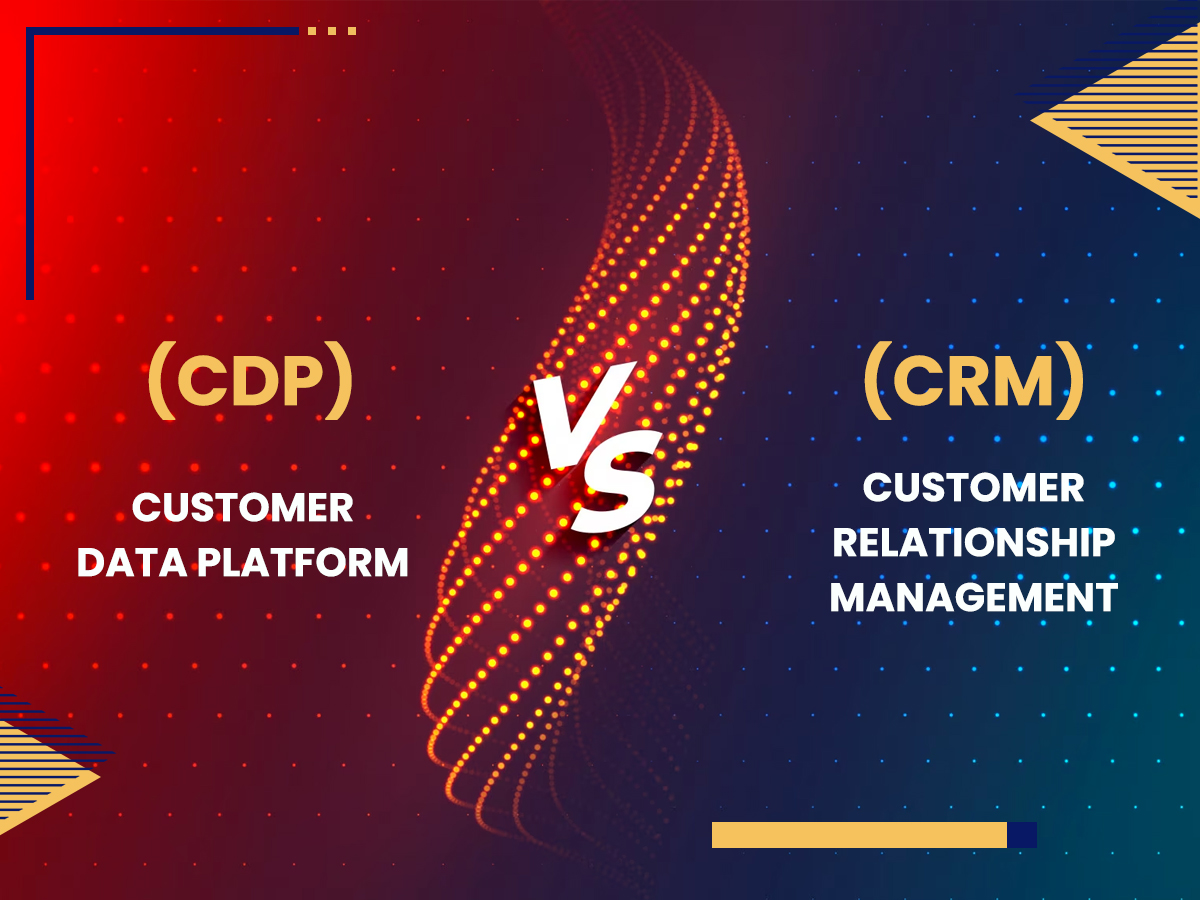 (CDP)

CUSTOMER DATA PLATFORM

VS

(CRM)

CUSTOMER RELATIONSHIP MANAGEMENT